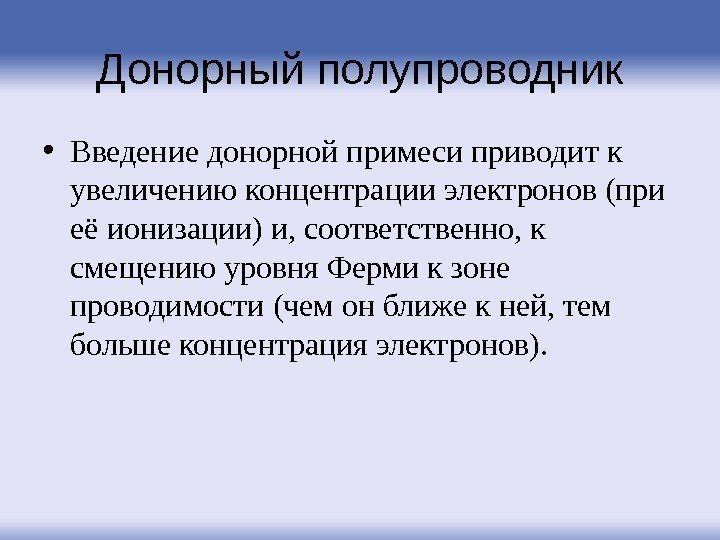 Донорный полупроводник

• Введение донорной примеси приводит к увеличению концентрации электронов (при её ионизации) и, соответственно, к смещению уровня Ферми к зоне проводимости (чем он ближе к ней, тем больше концентрация электронов).